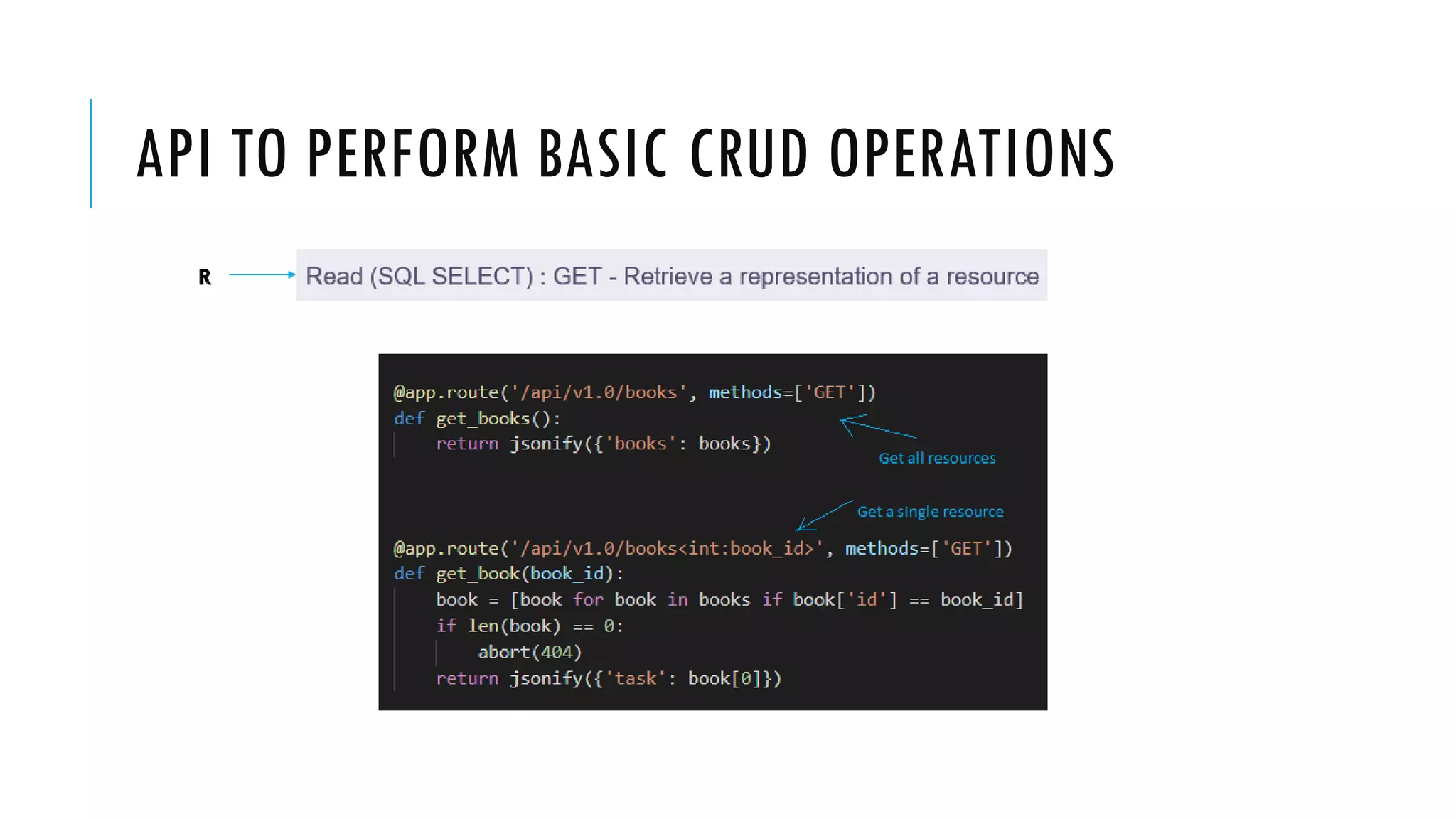 API TO PERFORM BASIC CRUD OPERATIONS

R

Read (SQL SELECT) : GET - Retrieve a representation of a resource

@app.route('/api/v1.0/books', methods=['GET'])
def get_books():
    return jsonify({'books': books})

Get all resources

Get a single resource

@app.route('/api/v1.0/books<int:book_id>', methods=['GET'])
def get_book(book_id):
    book = [book for book in books if book['id'] == book_id]
    if len(book) == 0:
        abort(404)
    return jsonify({'task': book[0]})